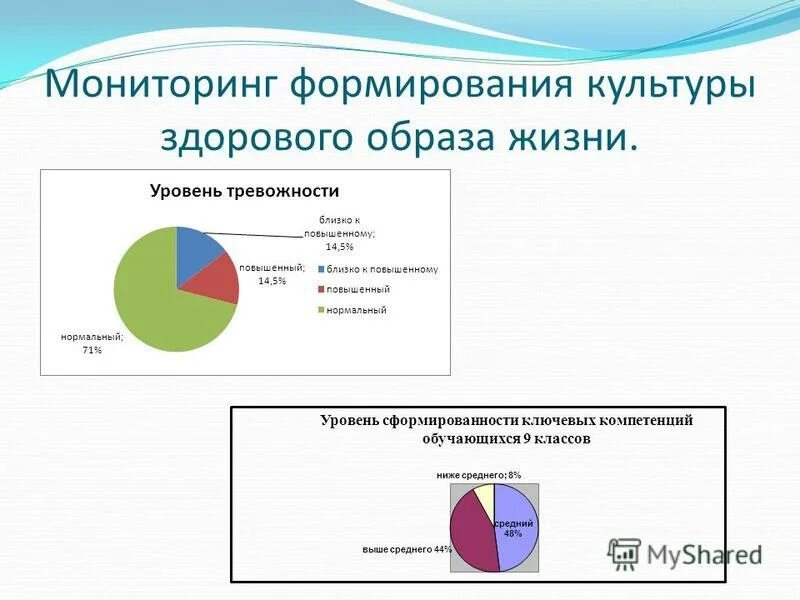 Мониторинг формирования культуры здорового образа жизни.

Уровень тревожности

близко к повышенному; 14,5%

повышенный; 14,5%

нормальный; 71%

близко к повышенному
повышенный
нормальный

Уровень сформированности ключевых компетенций обучающихся 9 классов

ниже среднего; 8%

средний 48%

выше среднего 44%

MyShared